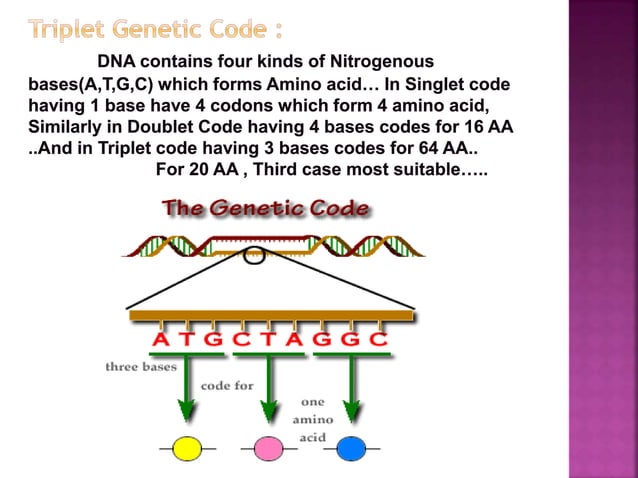 Triplet Genetic Code :

DNA contains four kinds of Nitrogenous bases(A,T,G,C) which forms Amino acid… In Singlet code having 1 base have 4 codons which form 4 amino acid, Similarly in Doublet Code having 4 bases codes for 16 AA ..And in Triplet code having 3 bases codes for 64 AA..

For 20 AA , Third case most suitable…..

The Genetic Code

A T G C T A G G C

three bases

code for

one amino acid